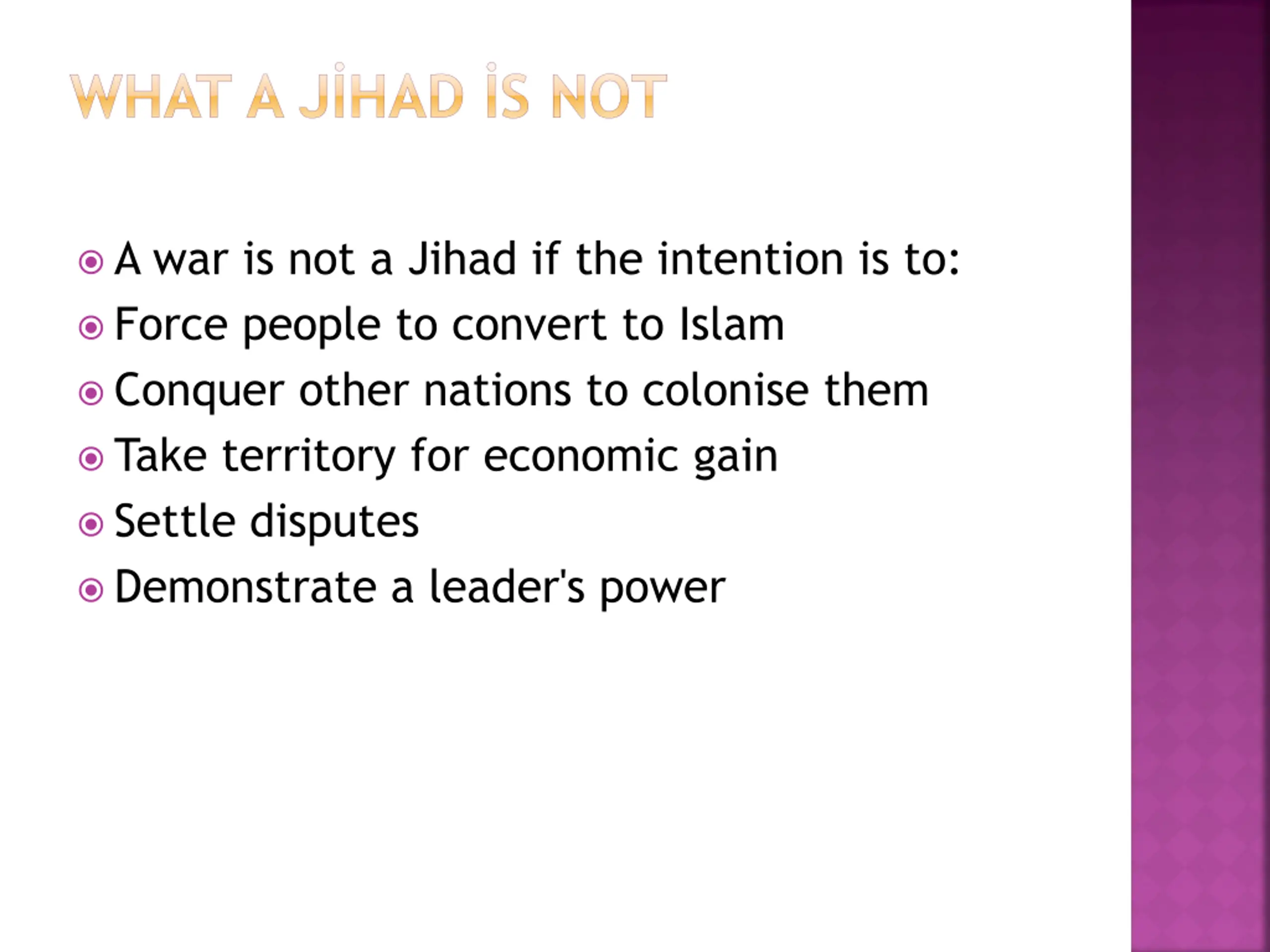 WHAT A JİHAD İS NOT

A war is not a Jihad if the intention is to:
Force people to convert to Islam
Conquer other nations to colonise them
Take territory for economic gain
Settle disputes
Demonstrate a leader's power